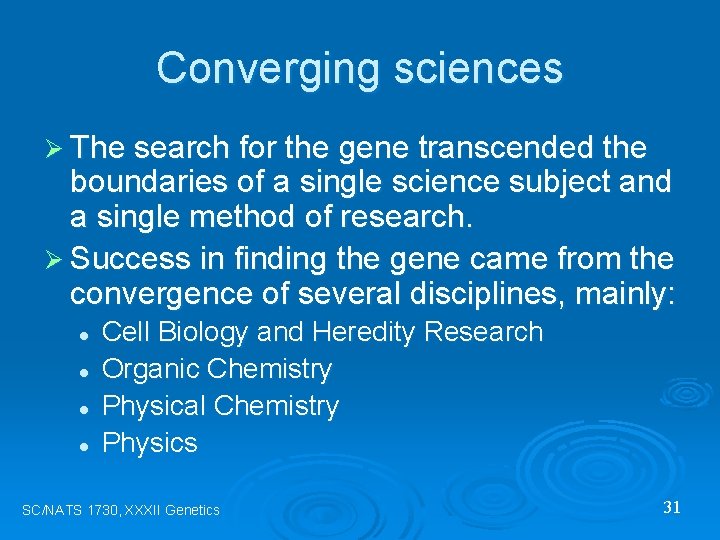 Converging sciences

➢ The search for the gene transcended the boundaries of a single science subject and a single method of research.

➢ Success in finding the gene came from the convergence of several disciplines, mainly:

• Cell Biology and Heredity Research
• Organic Chemistry
• Physical Chemistry
• Physics

SC/NATS 1730, XXXII Genetics

31